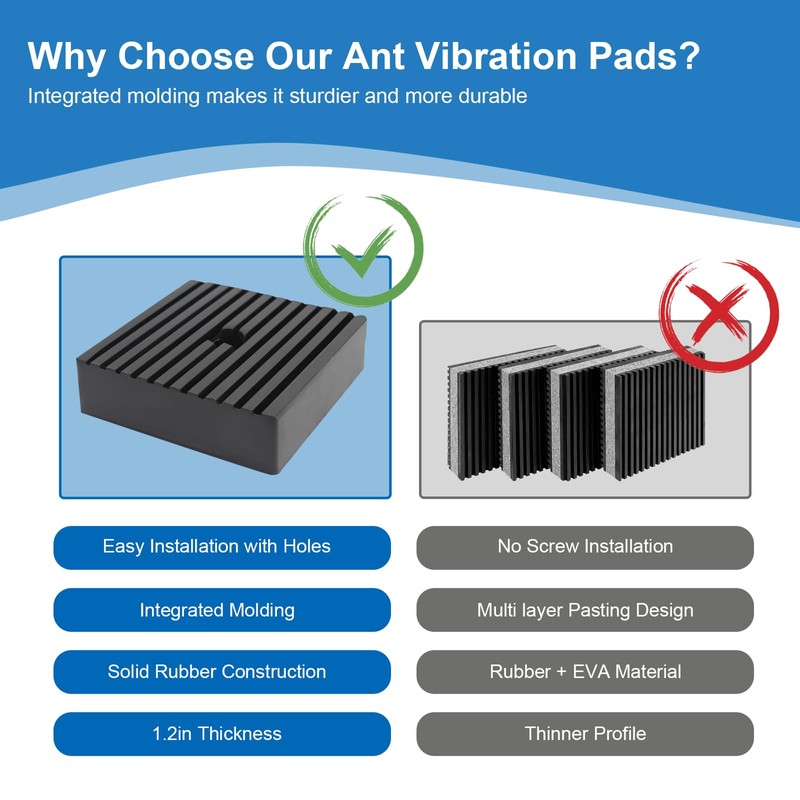 Why Choose Our Ant Vibration Pads?
Integrated molding makes it sturdier and more durable

Easy Installation with Holes

Integrated Molding

Solid Rubber Construction

1.2in Thickness

No Screw Installation

Multi layer Pasting Design

Rubber + EVA Material

Thinner Profile